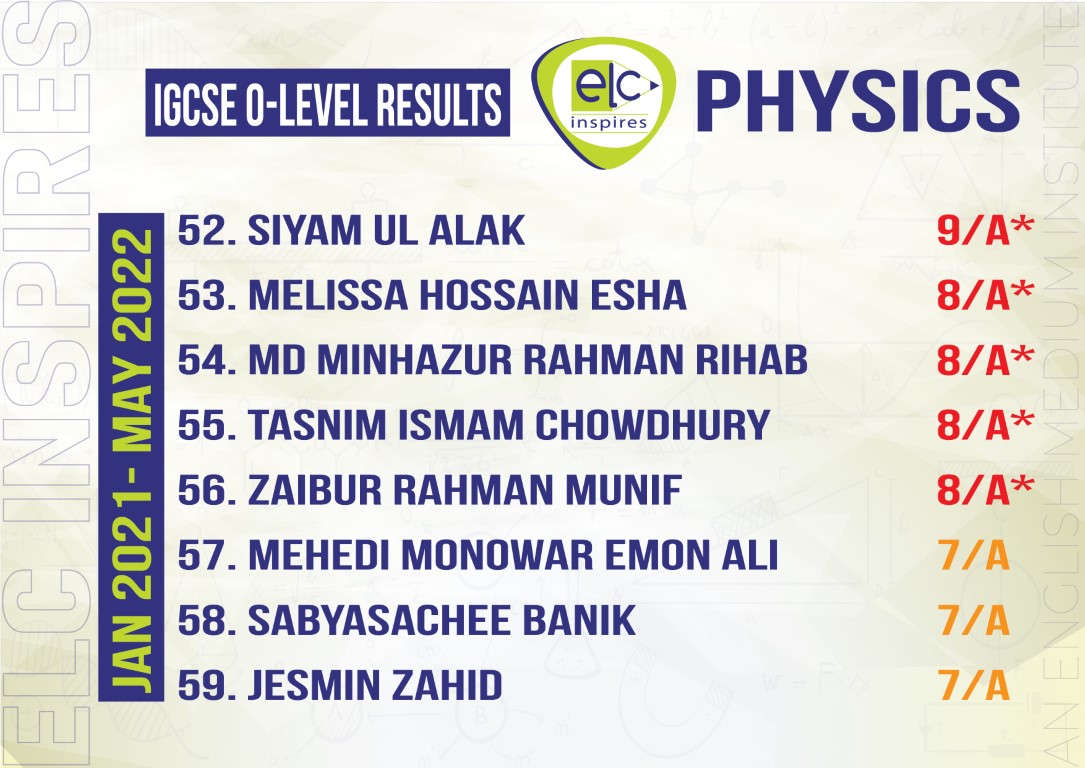 ELC INSPIRES

IGCSE O-LEVEL RESULTS

elc inspires

PHYSICS

JAN 2021- MAY 2022

52. SIYAM UL ALAK 9/A*
53. MELISSA HOSSAIN ESHA 8/A*
54. MD MINHAZUR RAHMAN RIHAB 8/A*
55. TASNIM ISMAM CHOWDHURY 8/A*
56. ZAIBUR RAHMAN MUNIF 8/A*
57. MEHEDI MONOWAR EMON ALI 7/A
58. SABYASACHEE BANIK 7/A
59. JESMIN ZAHID 7/A

AN ENGLISH MEDIUM INSTITUTE